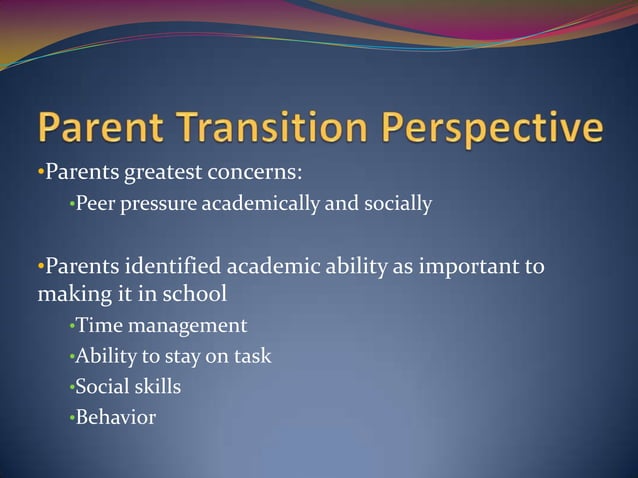 Parent Transition Perspective

•Parents greatest concerns:

•Peer pressure academically and socially

•Parents identified academic ability as important to making it in school

•Time management

•Ability to stay on task

•Social skills

•Behavior